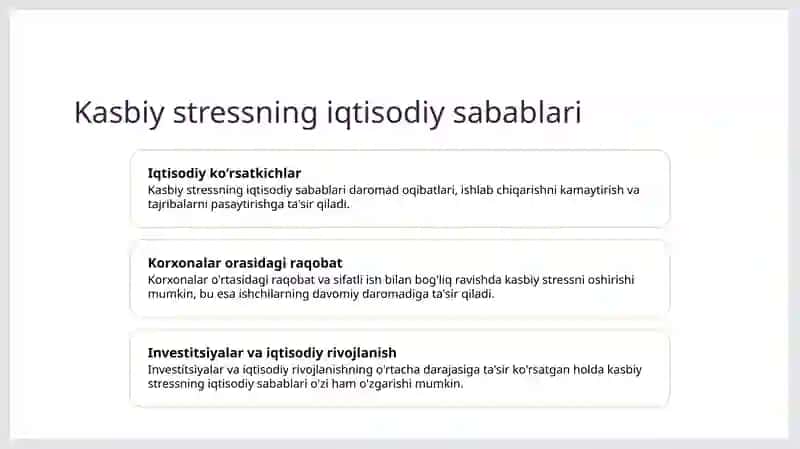 Kasbiy stressning iqtisodiy sabablari

Iqtisodiy ko'rsatkichlar
Kasbiy stressning iqtisodiy sabablari daromad oqibatlari, ishlab chiqarishni kamaytirish va tajribalarni pasaytirishga ta'sir qiladi.

Korxonalar orasidagi raqobat
Korxonalar o'rtasidagi raqobat va sifatli ish bilan bog'liq ravishda kasbiy stressni oshirishi mumkin, bu esa ishchilarning davomiy daromadiga ta'sir qiladi.

Investitsiyalar va iqtisodiy rivojlanish
Investitsiyalar va iqtisodiy rivojlanishning o'rtacha darajasiga ta'sir ko'rsatgan holda kasbiy stressning iqtisodiy sabablari o'zi ham o'zgarishi mumkin.